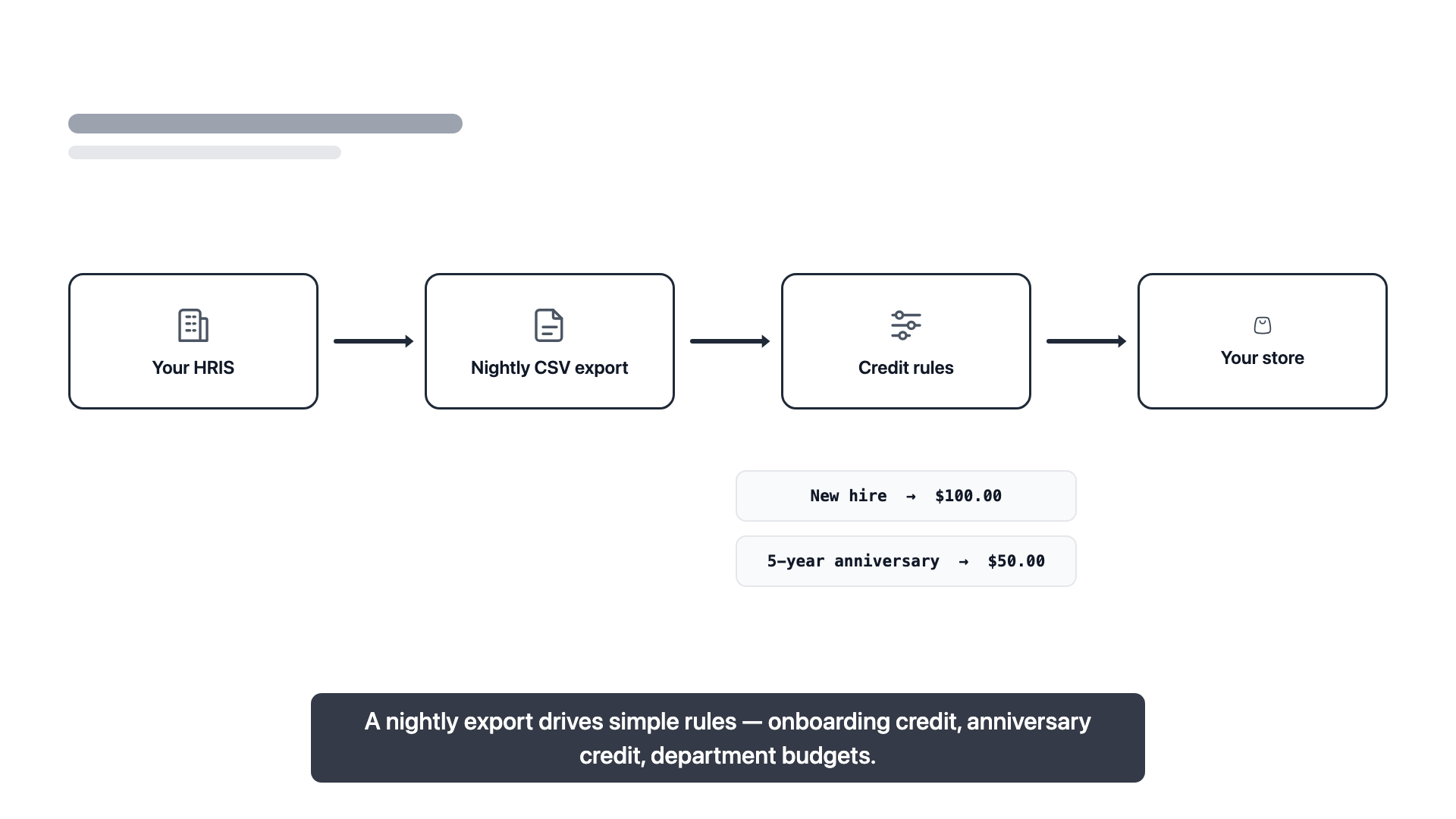 Your HRIS

Nightly CSV export

Credit rules

Your store

New hire → \$100.00

5-year anniversary → \$50.00

A nightly export drives simple rules — onboarding credit, anniversary credit, department budgets.